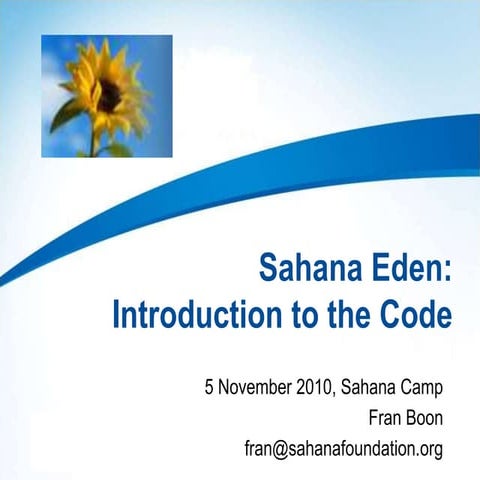 Sahana Eden:
Introduction to the Code

5 November 2010, Sahana Camp
Fran Boon
fran@sahanafoundation.org